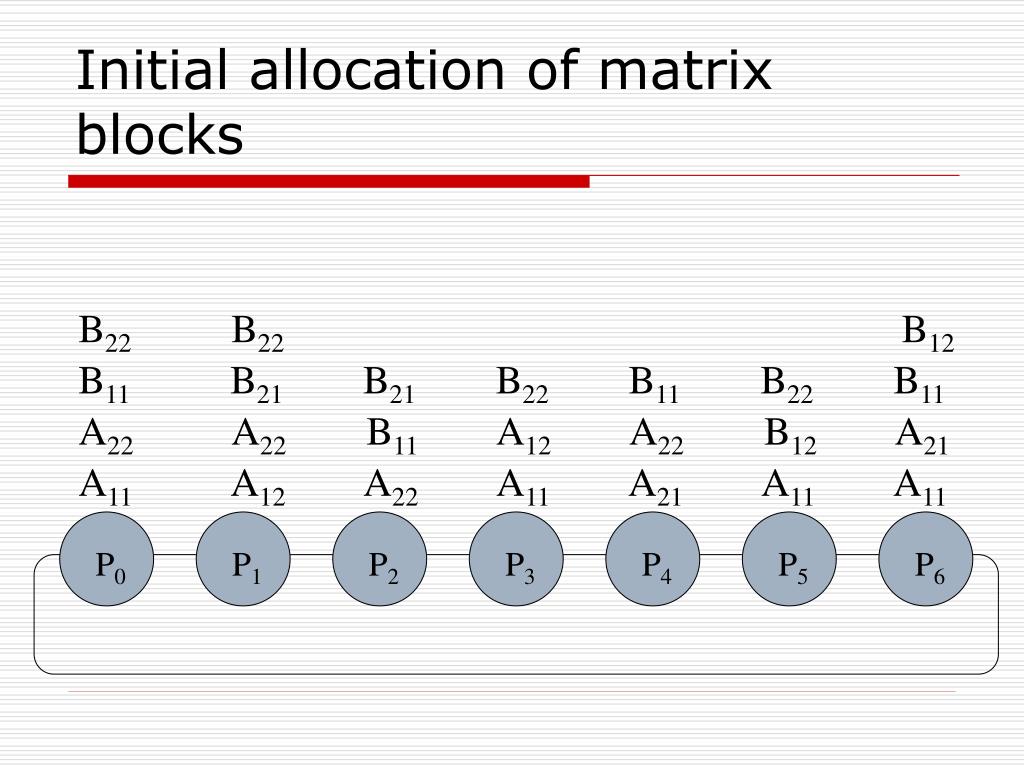 Initial allocation of matrix blocks

$B_{22}$ $B_{22}$ $B_{12}$
$B_{11}$ $B_{21}$ $B_{21}$ $B_{22}$ $B_{11}$ $B_{22}$ $B_{11}$
$A_{22}$ $A_{22}$ $B_{11}$ $A_{12}$ $A_{22}$ $B_{12}$ $A_{21}$
$A_{11}$ $A_{12}$ $A_{22}$ $A_{11}$ $A_{21}$ $A_{11}$ $A_{11}$

$P_0$ $P_1$ $P_2$ $P_3$ $P_4$ $P_5$ $P_6$